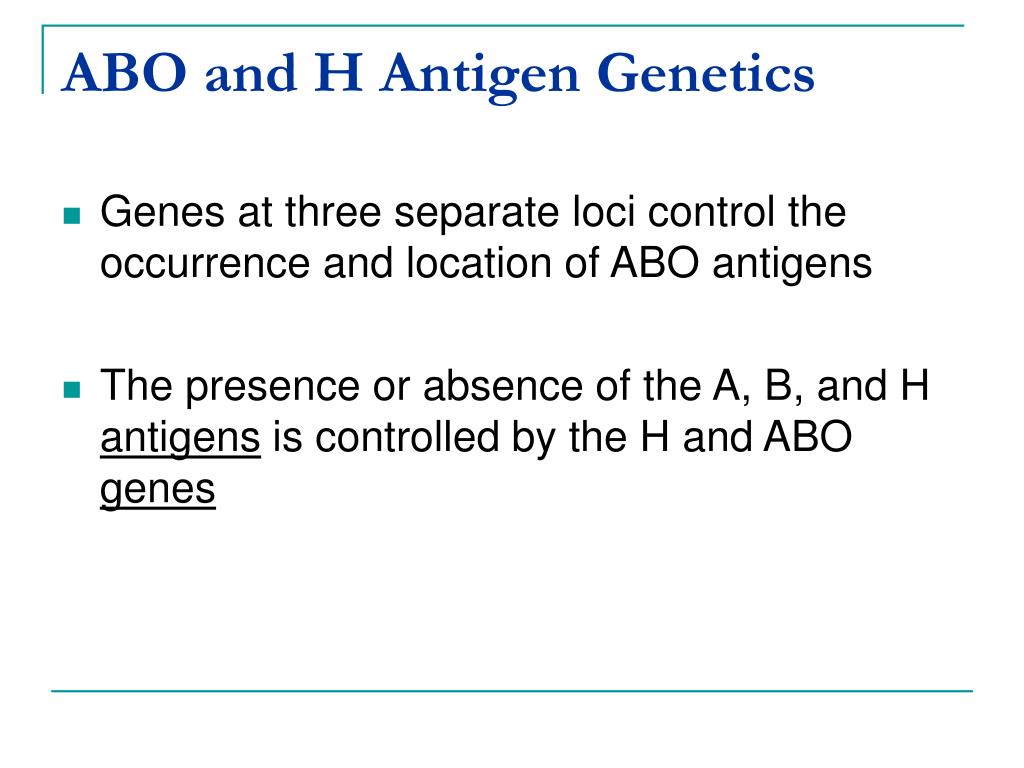 ABO and H Antigen Genetics

Genes at three separate loci control the occurrence and location of ABO antigens

The presence or absence of the A, B, and H antigens is controlled by the H and ABO genes